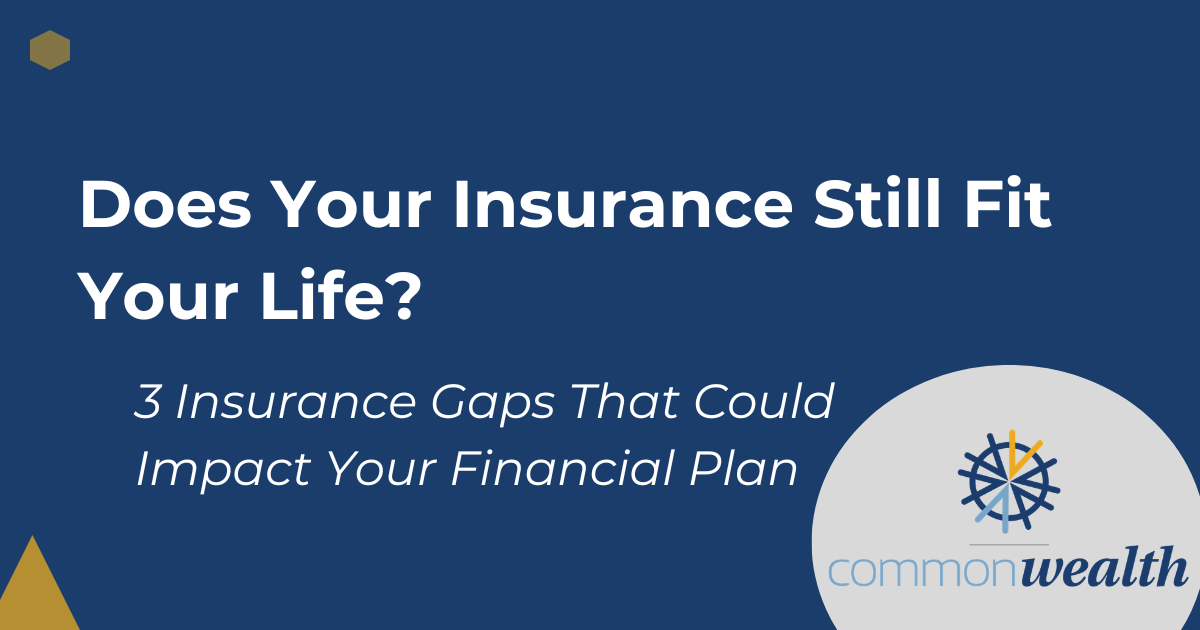 Does Your Insurance Still Fit Your Life?

3 Insurance Gaps That Could Impact Your Financial Plan

commonwealth